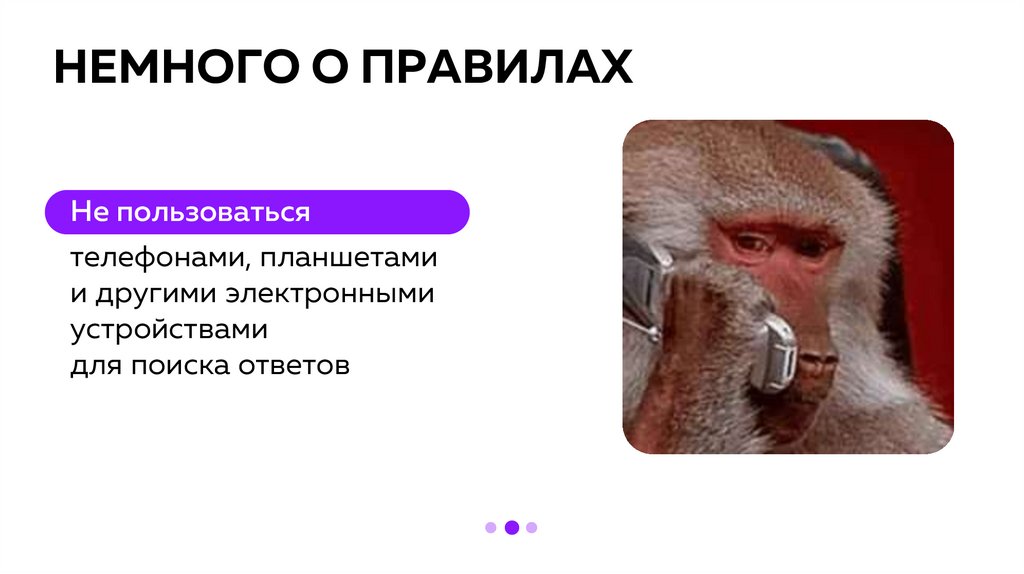 НЕМНОГО О ПРАВИЛАХ

Не пользоваться

телефонами, планшетами и другими электронными устройствами для поиска ответов